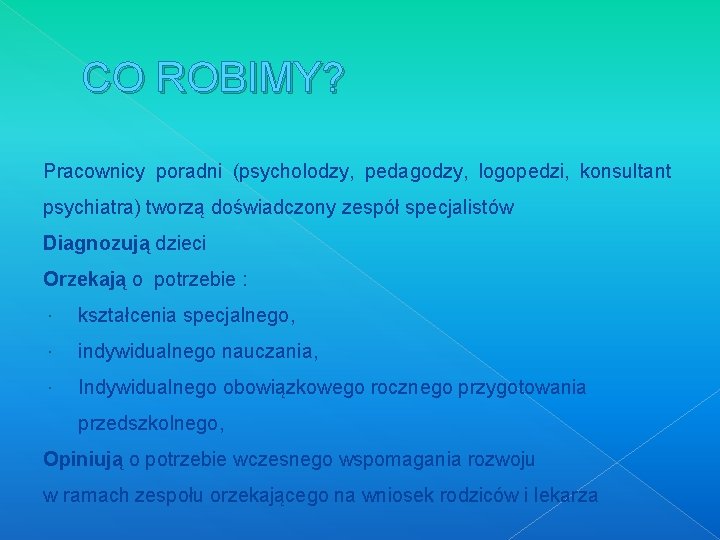 CO ROBIMY?

Pracownicy poradni (psycholodzy, pedagodzy, logopedzi, konsultant psychiatra) tworzą doświadczony zespół specjalistów

Diagnozują dzieci

Orzekają o potrzebie :

· kształcenia specjalnego,

· indywidualnego nauczania,

· Indywidualnego obowiązkowego rocznego przygotowania przedszkolnego,

Opiniują o potrzebie wczesnego wspomagania rozwoju w ramach zespołu orzekającego na wniosek rodziców i lekarza